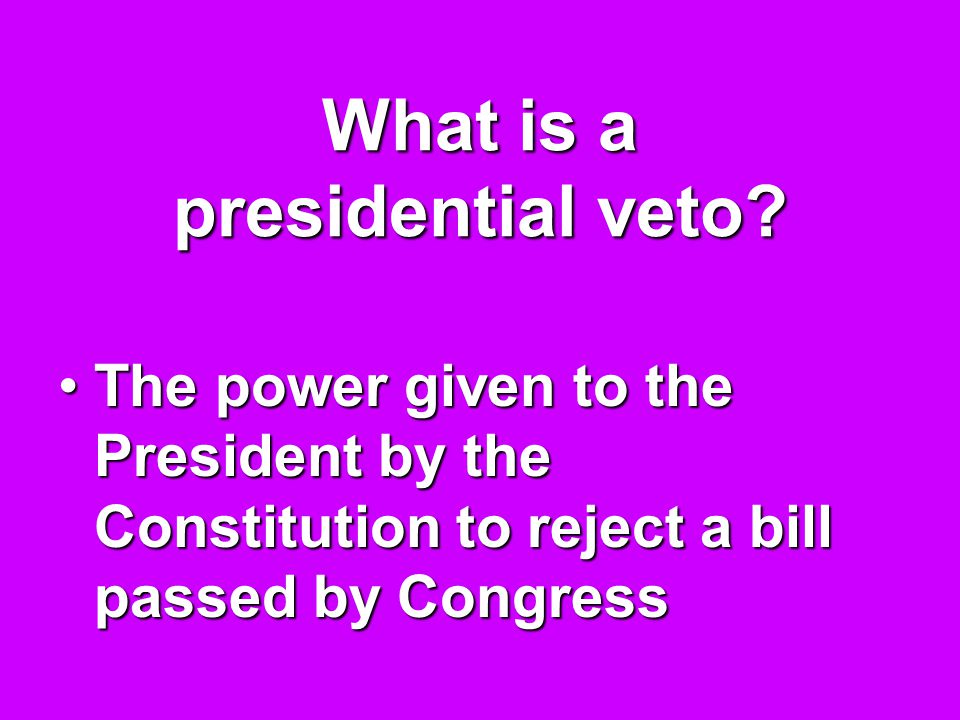 What is a presidential veto?

• The power given to the President by the Constitution to reject a bill passed by Congress